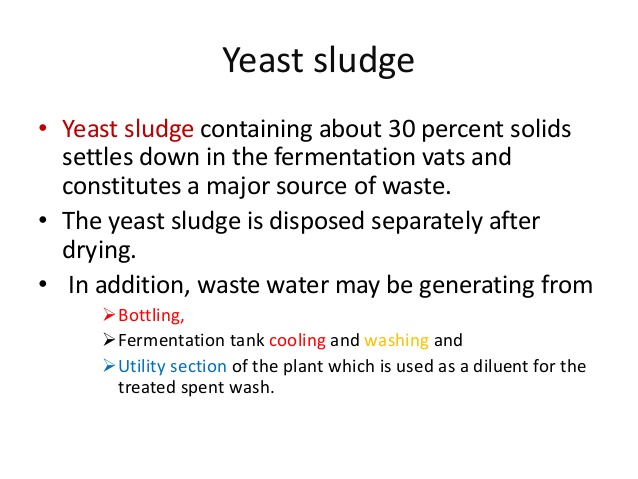 Yeast sludge

• Yeast sludge containing about 30 percent solids settles down in the fermentation vats and constitutes a major source of waste.

• The yeast sludge is disposed separately after drying.

• In addition, waste water may be generating from

➢ Bottling,

➢ Fermentation tank cooling and washing and

➢ Utility section of the plant which is used as a diluent for the treated spent wash.